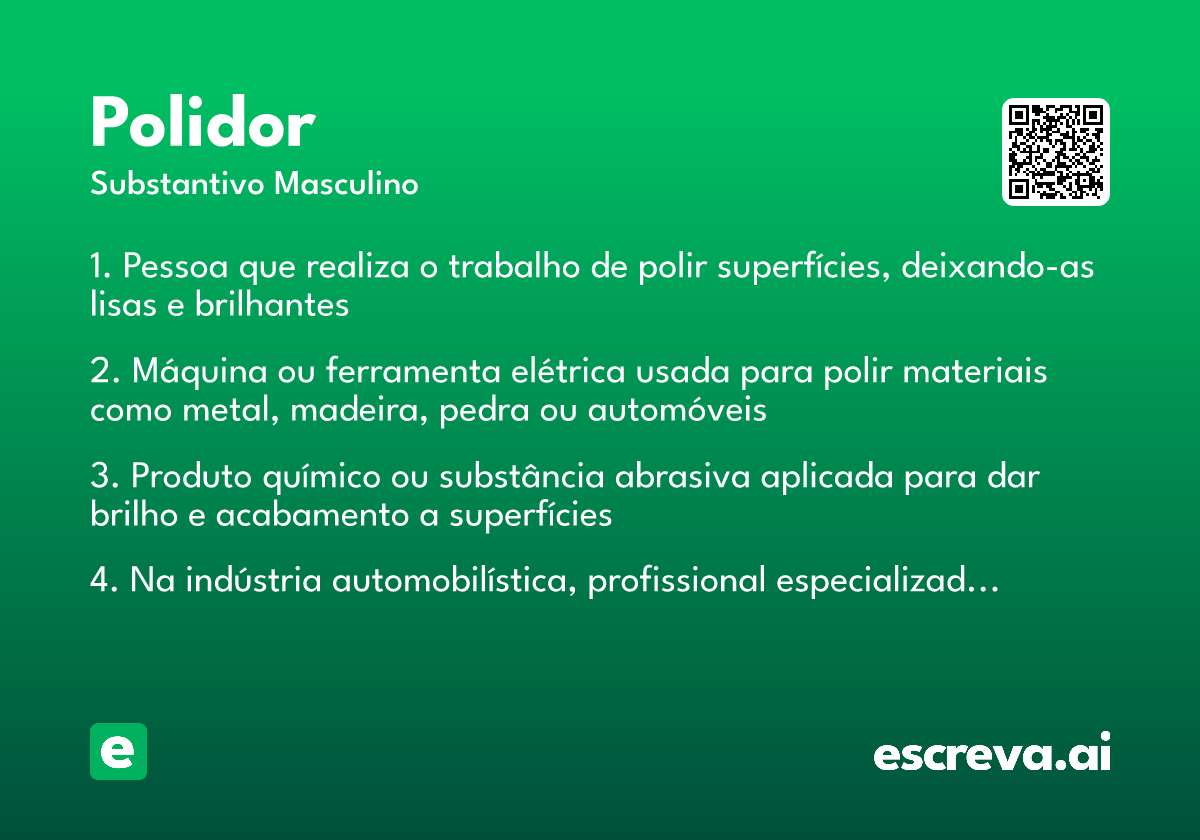 Polidor

Substantivo Masculino

1. Pessoa que realiza o trabalho de polir superfícies, deixando-as lisas e brilhantes

2. Máquina ou ferramenta elétrica usada para polir materiais como metal, madeira, pedra ou automóveis

3. Produto químico ou substância abrasiva aplicada para dar brilho e acabamento a superfícies

4. Na indústria automobilística, profissional especializad...

e

escreva.ai